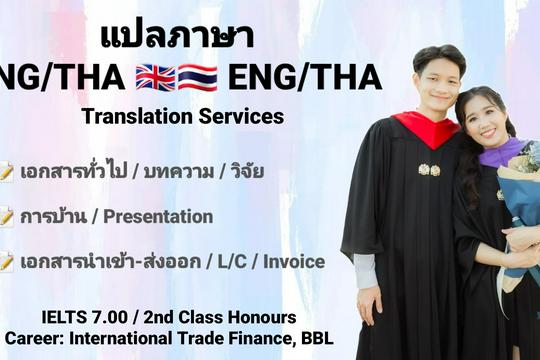 แปลภาษา
NG/THA 🇬🇧🇹🇭 ENG/THA
Translation Services

📝 เอกสารทั่วไป / บทความ / วิจัย

📝 การบ้าน / Presentation

📝 เอกสารนำเข้า-ส่งออก / L/C / Invoice

IELTS 7.00 / 2nd Class Honours
Career: International Trade Finance, BBL